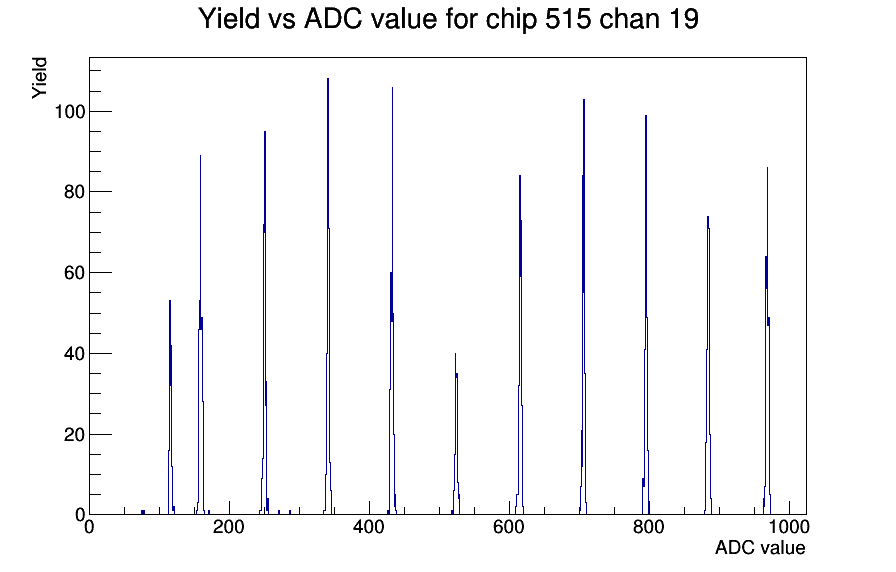 Yield vs ADC value for chip 515 chan 19

Yield

100
80
60
40
20
0

0
200
400
600
800
1000

ADC value